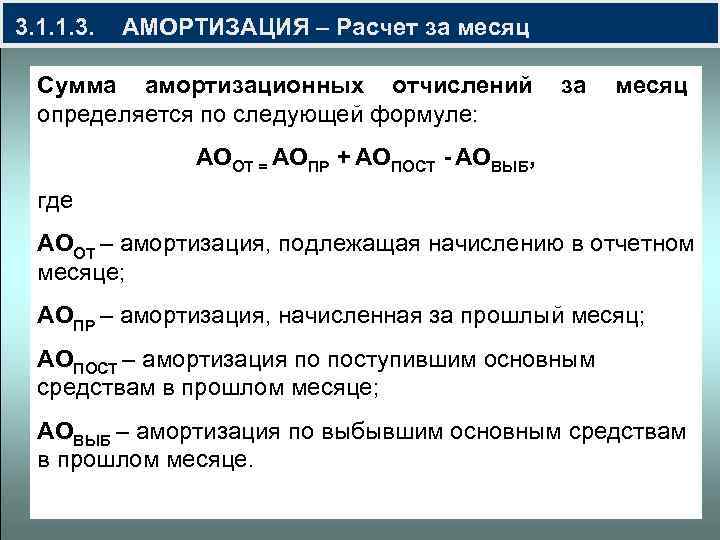 3.1.1.3. АМОРТИЗАЦИЯ – Расчет за месяц

Сумма амортизационных отчислений за месяц определяется по следующей формуле:

$АО_{ОТ} = АО_{ПР} + АО_{ПОСТ} - АО_{ВЫБ}$,

где

$АО_{ОТ}$ – амортизация, подлежащая начислению в отчетном месяце;

$АО_{ПР}$ – амортизация, начисленная за прошлый месяц;

$АО_{ПОСТ}$ – амортизация по поступившим основным средствам в прошлом месяце;

$АО_{ВЫБ}$ – амортизация по выбывшим основным средствам в прошлом месяце.